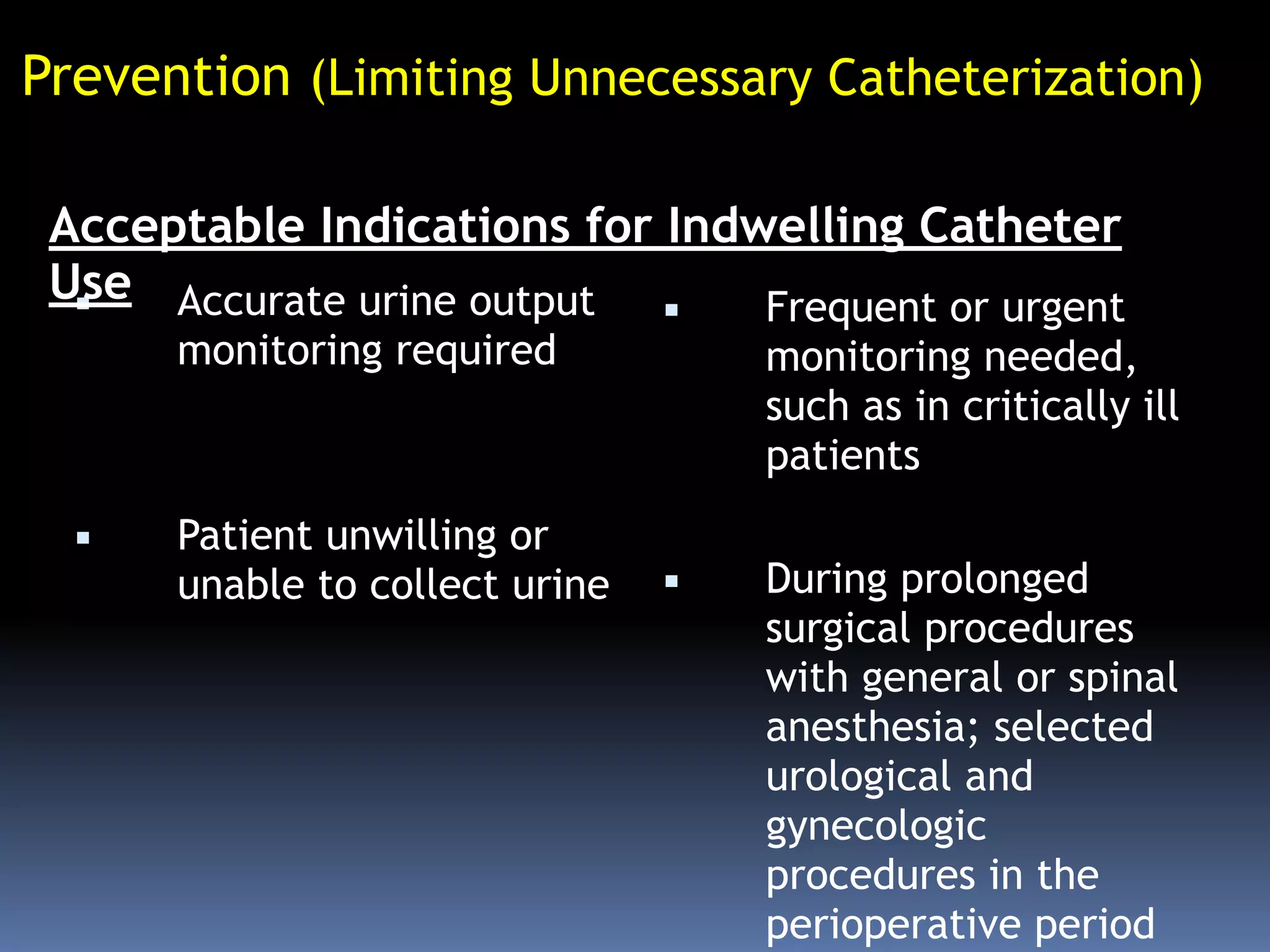 Prevention (Limiting Unnecessary Catheterization)

Acceptable Indications for Indwelling Catheter Use

▪ Accurate urine output monitoring required

▪ Patient unwilling or unable to collect urine

▪ Frequent or urgent monitoring needed, such as in critically ill patients

▪ During prolonged surgical procedures with general or spinal anesthesia; selected urological and gynecologic procedures in the perioperative period